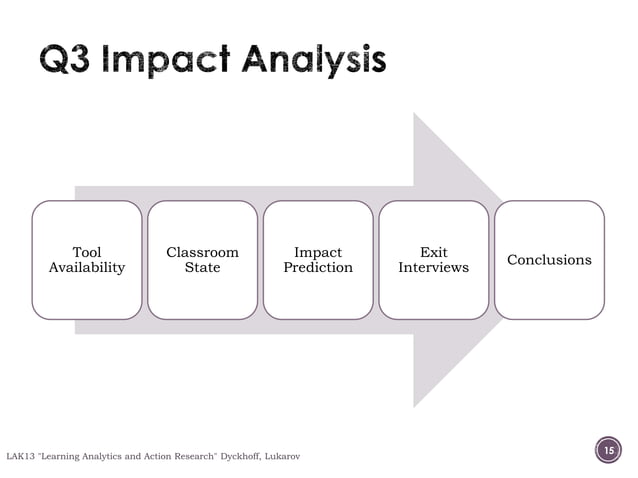 Q3 Impact Analysis

Tool Availability

Classroom State

Impact Prediction

Exit Interviews

Conclusions

LAK13 "Learning Analytics and Action Research" Dyckhoff, Lukarov

15